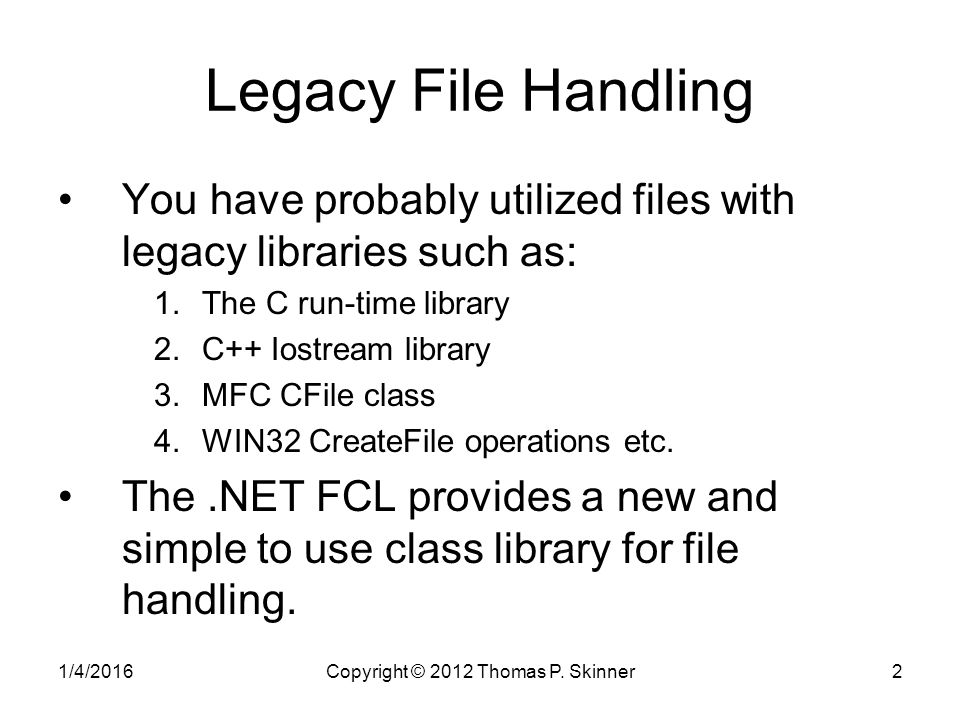 Legacy File Handling

• You have probably utilized files with legacy libraries such as:
1. The C run-time library
2. C++ Iostream library
3. MFC CFile class
4. WIN32 CreateFile operations etc.

• The .NET FCL provides a new and simple to use class library for file handling.

1/4/2016 Copyright © 2012 Thomas P. Skinner 2